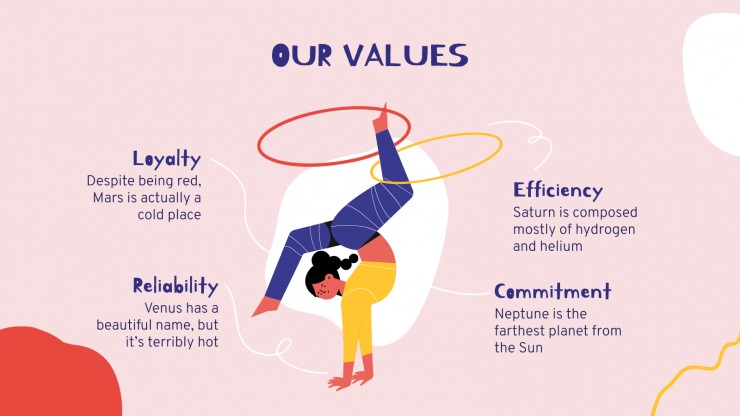 OUR VALUES

Loyalty
Despite being red, Mars is actually a cold place

Reliability
Venus has a beautiful name, but it's terribly hot

Efficiency
Saturn is composed mostly of hydrogen and helium

Commitment
Neptune is the farthest planet from the Sun